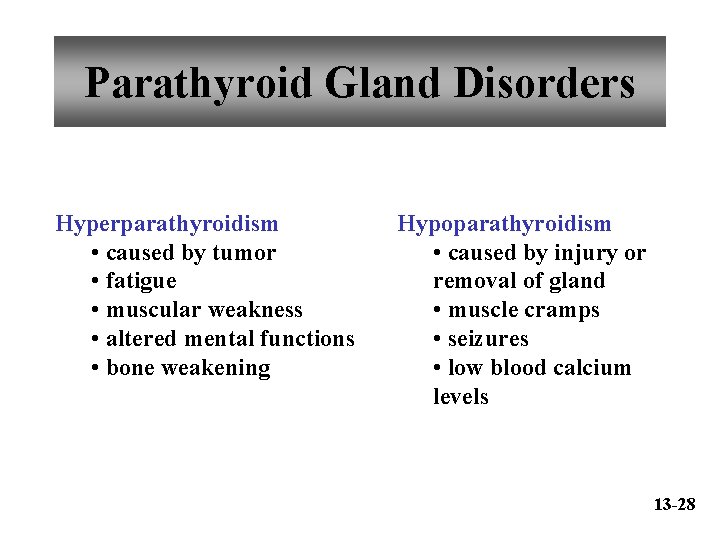 Parathyroid Gland Disorders

Hyperparathyroidism
• caused by tumor
• fatigue
• muscular weakness
• altered mental functions
• bone weakening

Hypoparathyroidism
• caused by injury or removal of gland
• muscle cramps
• seizures
• low blood calcium levels

13-28